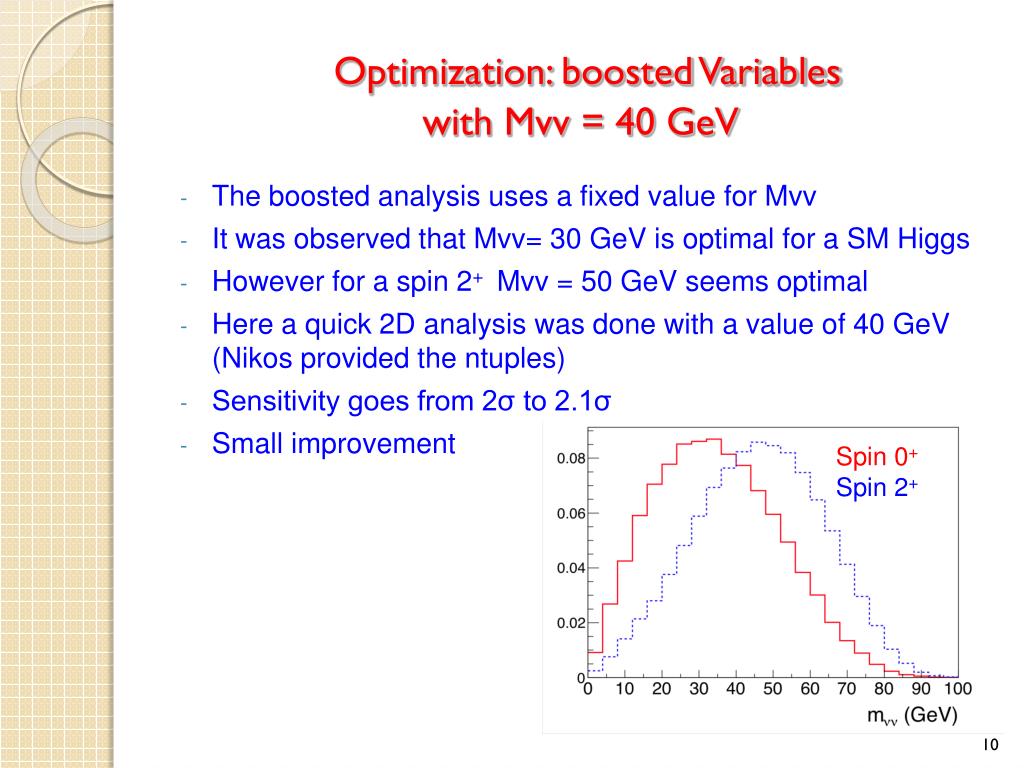 Optimization: boosted Variables with Mvv = 40 GeV

- The boosted analysis uses a fixed value for Mvv
- It was observed that Mvv= 30 GeV is optimal for a SM Higgs
- However for a spin $2^+$ Mvv = 50 GeV seems optimal
- Here a quick 2D analysis was done with a value of 40 GeV (Nikos provided the ntuples)
- Sensitivity goes from 2σ to 2.1σ
- Small improvement

Spin $0^+$
Spin $2^+$

0.08
0.06
0.04
0.02
0
0 10 20 30 40 50 60 70 80 90 100
$m_{\nu\nu}$ (GeV)

10